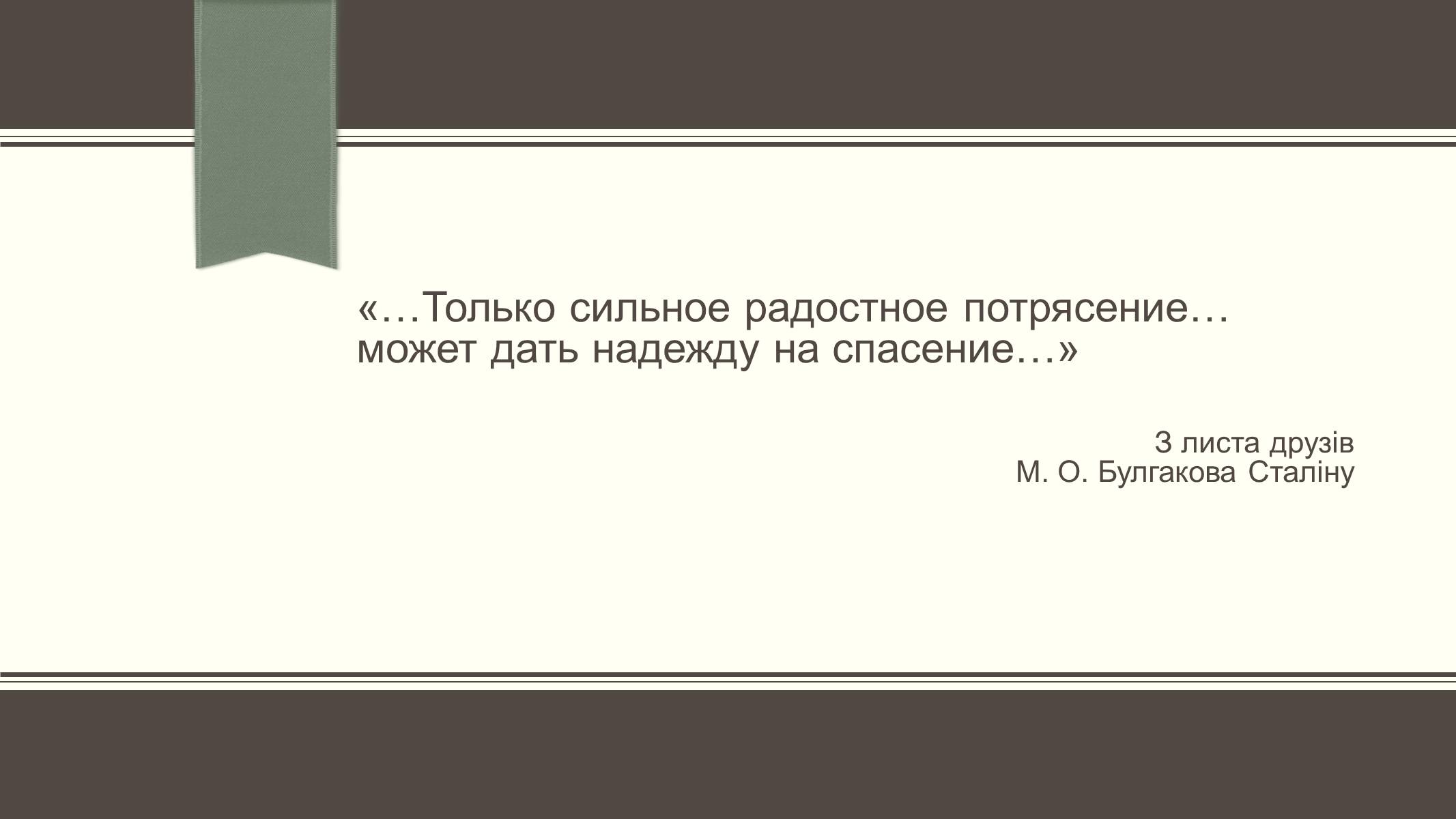 «…Только сильное радостное потрясение… может дать надежду на спасение…»

З листа друзів
М. О. Булгакова Сталіну